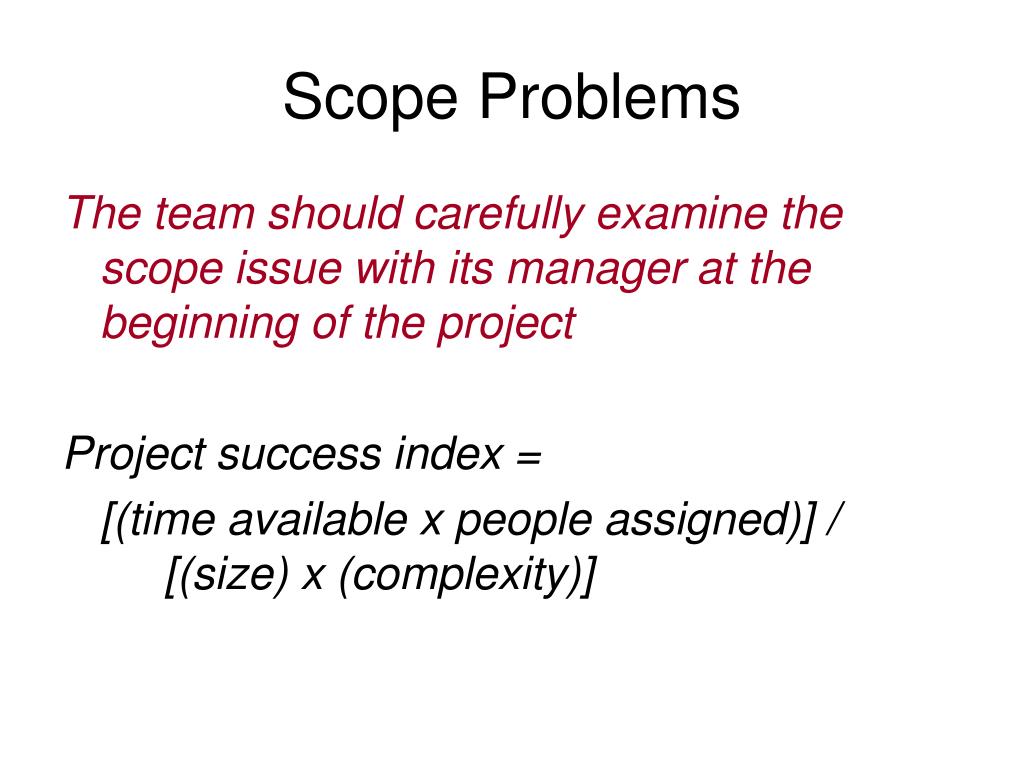 Scope Problems

The team should carefully examine the scope issue with its manager at the beginning of the project

Project success index =
[(time available x people assigned)] / [(size) x (complexity)]